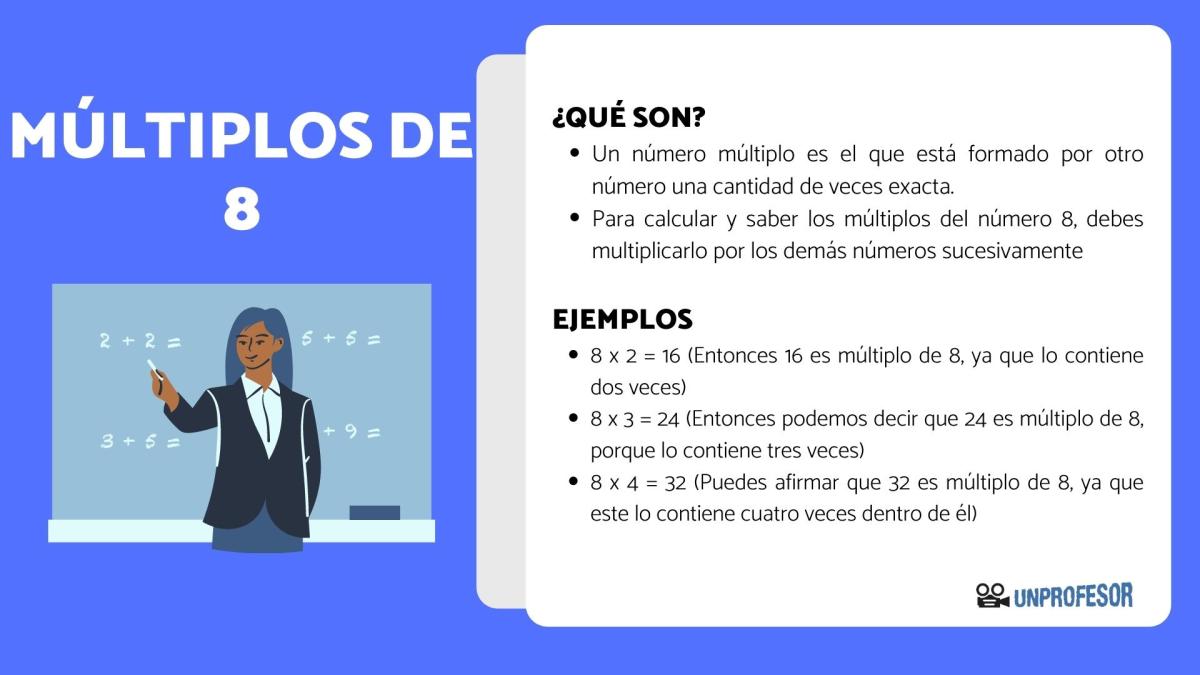 MÚLTIPLOS DE 8

2 + 2 =
5 + 6 =
3 + 5 =
+ 9 =

¿QUÉ SON?

- Un número múltiplo es el que está formado por otro número una cantidad de veces exacta.
- Para calcular y saber los múltiplos del número 8, debes multiplicarlo por los demás números sucesivamente

EJEMPLOS

- 8 x 2 = 16 (Entonces 16 es múltiplo de 8, ya que lo contiene dos veces)
- 8 x 3 = 24 (Entonces podemos decir que 24 es múltiplo de 8, porque lo contiene tres veces)
- 8 x 4 = 32 (Puedes afirmar que 32 es múltiplo de 8, ya que este lo contiene cuatro veces dentro de él)

UNPROFESOR